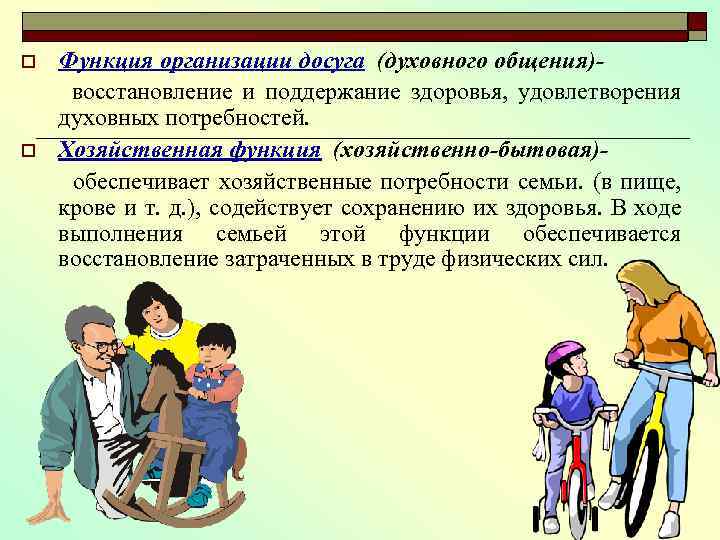 Функция организации досуга (духовного общения)- восстановление и поддержание здоровья, удовлетворения духовных потребностей.

Хозяйственная функция (хозяйственно-бытовая)- обеспечивает хозяйственные потребности семьи. (в пище, крове и т. д.), содействует сохранению их здоровья. В ходе выполнения семьей этой функции обеспечивается восстановление затраченных в труде физических сил.